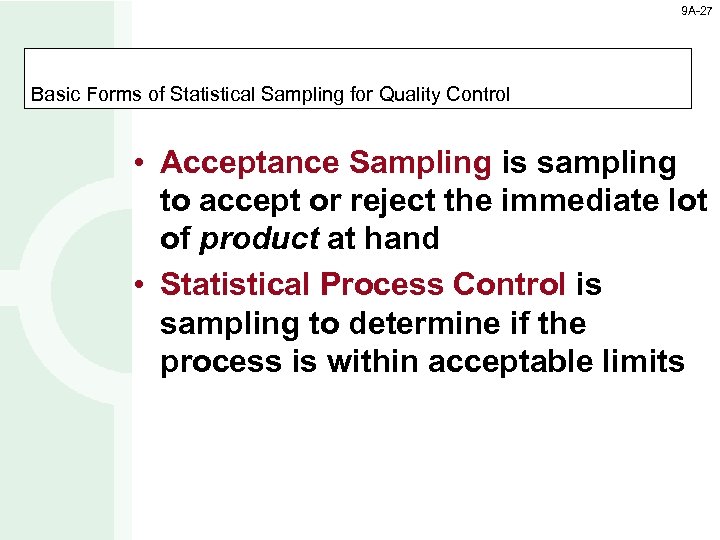 9A-27

Basic Forms of Statistical Sampling for Quality Control

• Acceptance Sampling is sampling to accept or reject the immediate lot of product at hand

• Statistical Process Control is sampling to determine if the process is within acceptable limits